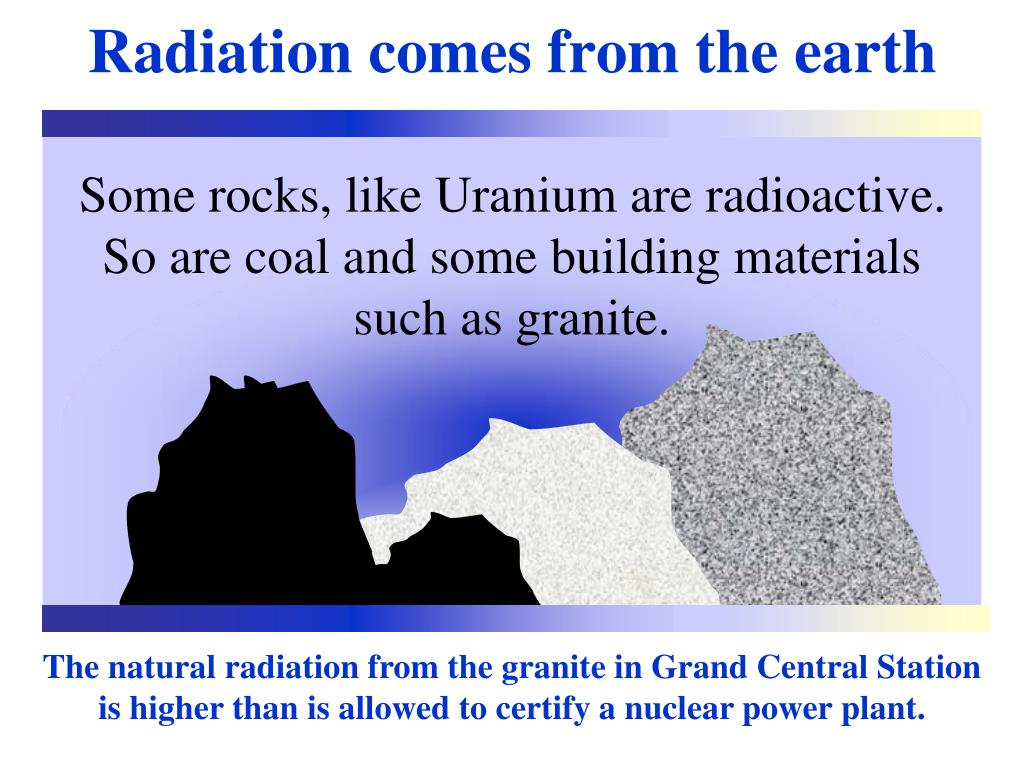 Radiation comes from the earth

Some rocks, like Uranium are radioactive. So are coal and some building materials such as granite.

The natural radiation from the granite in Grand Central Station is higher than is allowed to certify a nuclear power plant.